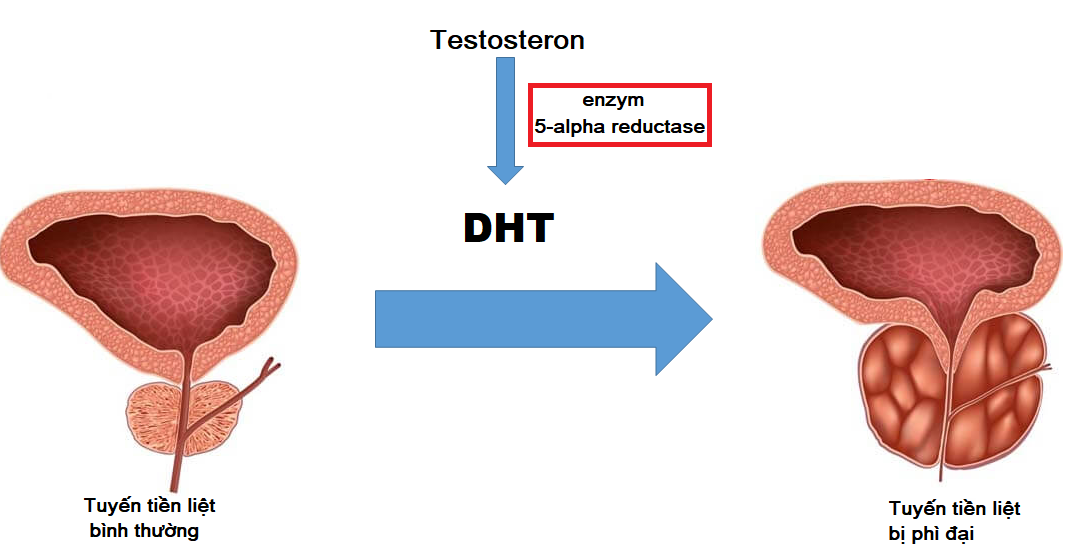 Testosteron

enzym
5-alpha reductase

DHT

Tuyến tiền liệt
bình thường

Tuyến tiền liệt
bị phì đại